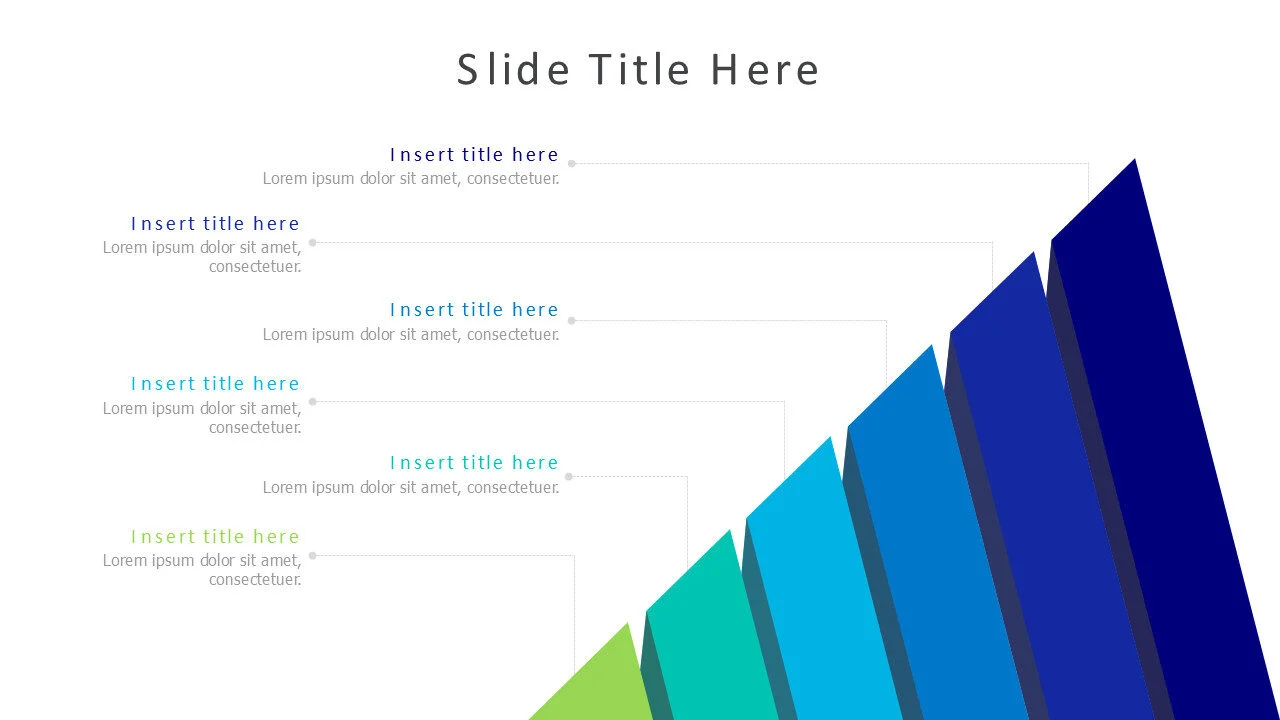 Slide Title Here

Insert title here
Lorem ipsum dolor sit amet, consectetuer.

Insert title here
Lorem ipsum dolor sit amet, consectetuer.

Insert title here
Lorem ipsum dolor sit amet, consectetuer.

Insert title here
Lorem ipsum dolor sit amet, consectetuer.

Insert title here
Lorem ipsum dolor sit amet, consectetuer.

Insert title here
Lorem ipsum dolor sit amet, consectetuer.